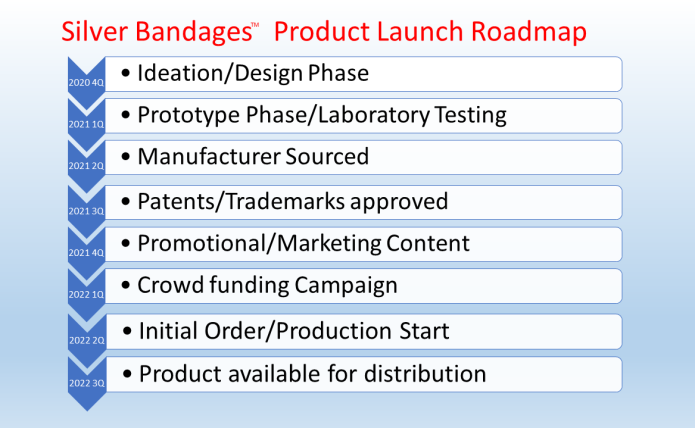 Silver Bandages™ Product Launch Roadmap

2020 4Q
• Ideation/Design Phase

2021 1Q
• Prototype Phase/Laboratory Testing

2021 2Q
• Manufacturer Sourced

2021 3Q
• Patents/Trademarks approved

2021 4Q
• Promotional/Marketing Content

2022 1Q
• Crowd funding Campaign

2022 2Q
• Initial Order/Production Start

2022 3Q
• Product available for distribution